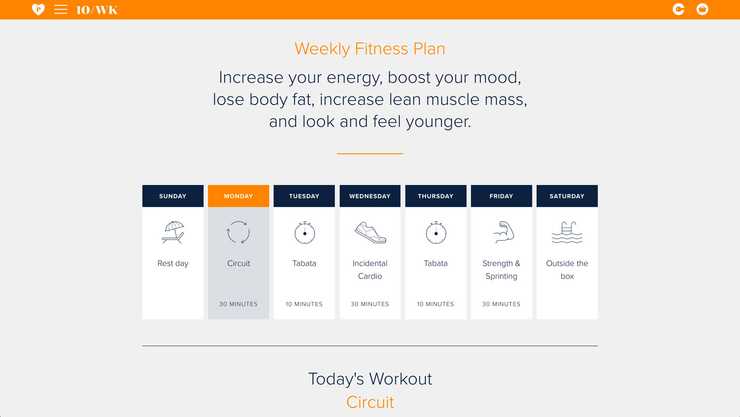 10/WK

Weekly Fitness Plan

Increase your energy, boost your mood, lose body fat, increase lean muscle mass, and look and feel younger.

| SUNDAY | MONDAY | TUESDAY | WEDNESDAY | THURSDAY | FRIDAY | SATURDAY |
|---|---|---|---|---|---|---|
| Rest day | Circuit | Tabata | Incidental Cardio | Tabata | Strength & Sprinting | Outside the box |
| | 30 MINUTES | 10 MINUTES | 30 MINUTES | 10 MINUTES | 30 MINUTES | |

Today's Workout
Circuit